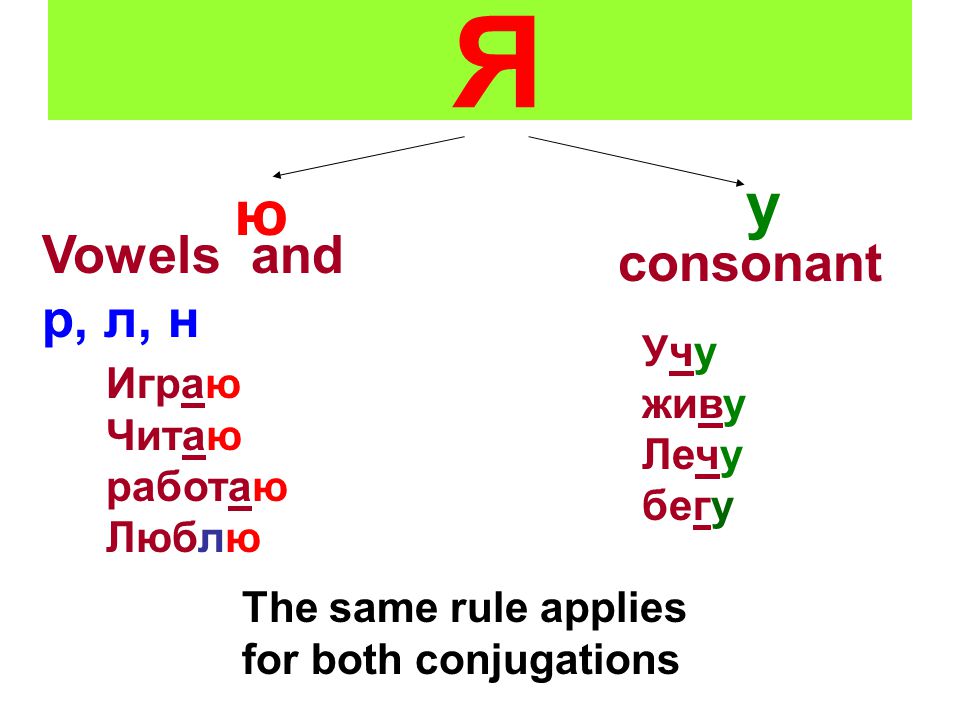 Я

ю
Vowels and
р, л, н

Играю
Читаю
работаю
Люблю

у
consonant

Учу
живу
Лечу
бегу

The same rule applies for both conjugations